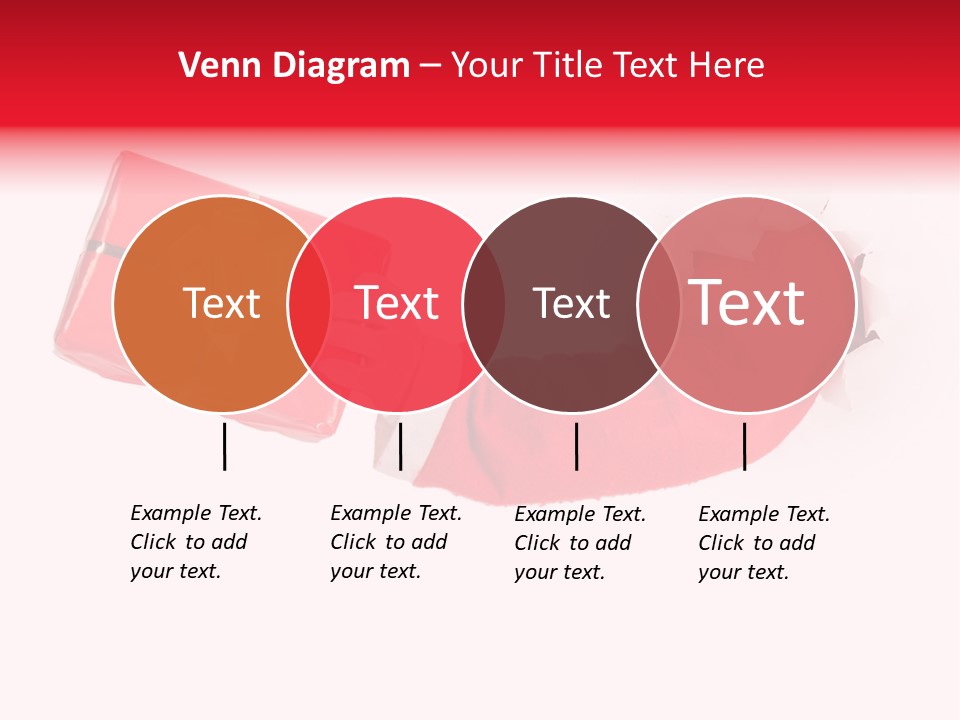 Venn Diagram – Your Title Text Here

Text

Text

Text

Text

Example Text. Click to add your text.

Example Text. Click to add your text.

Example Text. Click to add your text.

Example Text. Click to add your text.